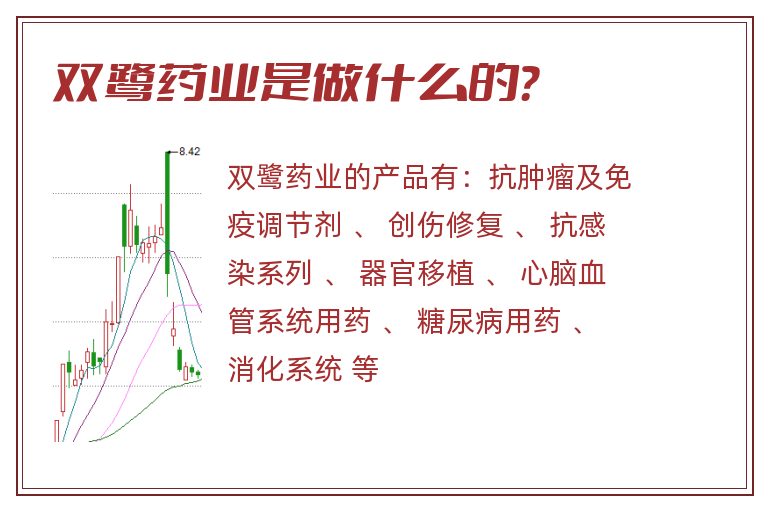 双鹭药业是做什么的?

8.42

双鹭药业的产品有：抗肿瘤及免疫调节剂 、 创伤修复 、 抗感染系列 、 器官移植 、 心脑血管系统用药 、 糖尿病用药 、 消化系统 等